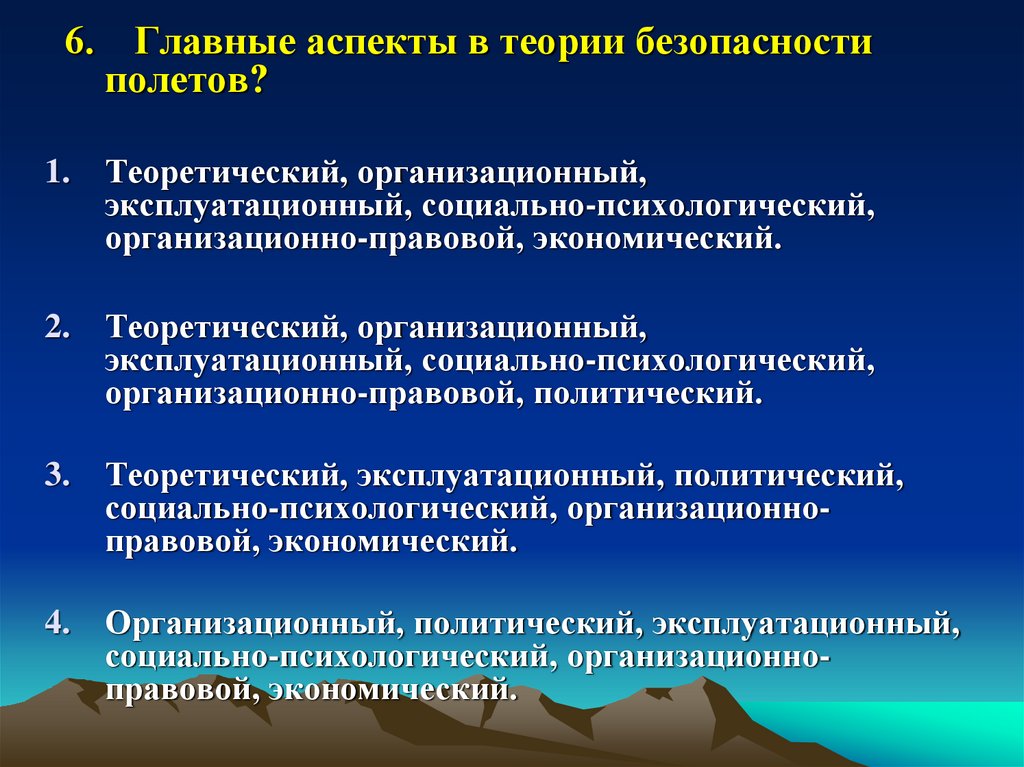 6. Главные аспекты в теории безопасности полетов?

1. Теоретический, организационный, эксплуатационный, социально-психологический, организационно-правовой, экономический.

2. Теоретический, организационный, эксплуатационный, социально-психологический, организационно-правовой, политический.

3. Теоретический, эксплуатационный, политический, социально-психологический, организационно-правовой, экономический.

4. Организационный, политический, эксплуатационный, социально-психологический, организационно-правовой, экономический.